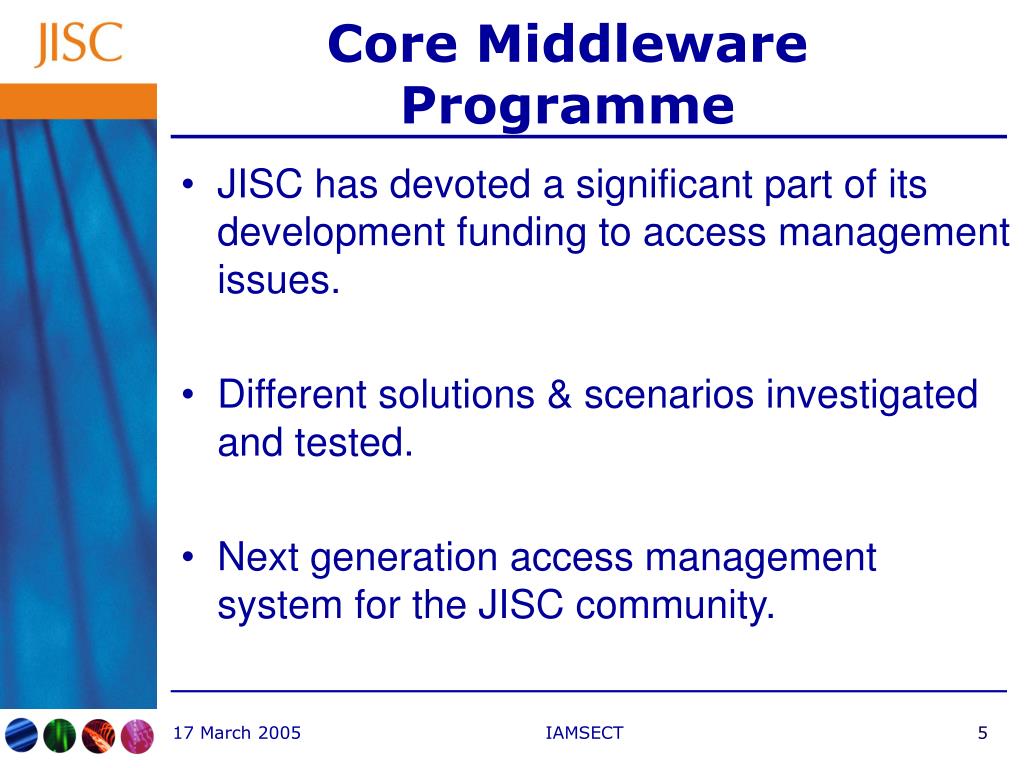 JISC

Core Middleware Programme

• JISC has devoted a significant part of its development funding to access management issues.

• Different solutions & scenarios investigated and tested.

• Next generation access management system for the JISC community.

17 March 2005

IAMSECT

5